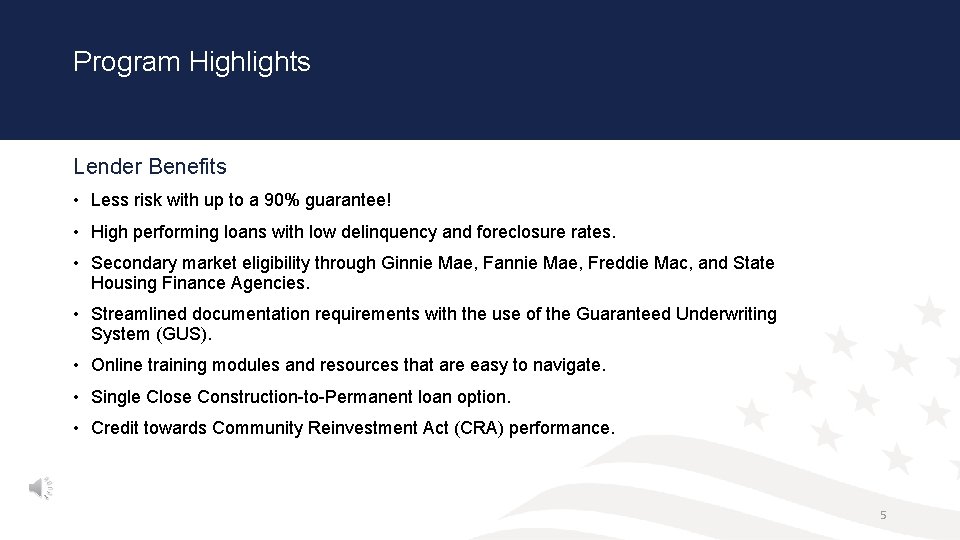 Program Highlights

Lender Benefits

• Less risk with up to a 90% guarantee!

• High performing loans with low delinquency and foreclosure rates.

• Secondary market eligibility through Ginnie Mae, Fannie Mae, Freddie Mac, and State Housing Finance Agencies.

• Streamlined documentation requirements with the use of the Guaranteed Underwriting System (GUS).

• Online training modules and resources that are easy to navigate.

• Single Close Construction-to-Permanent loan option.

• Credit towards Community Reinvestment Act (CRA) performance.

5